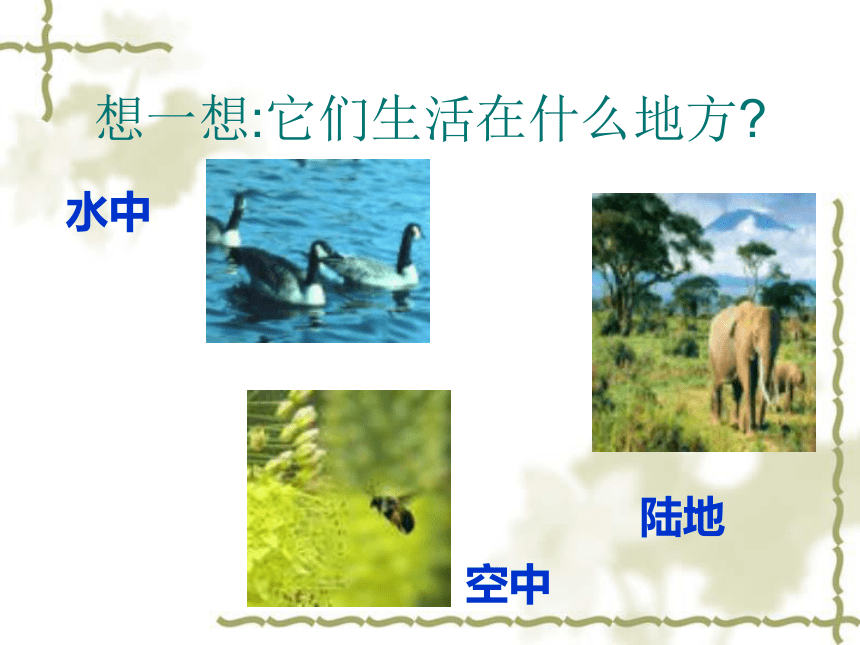 想一想:它们生活在什么地方?

水中

陆地

空中